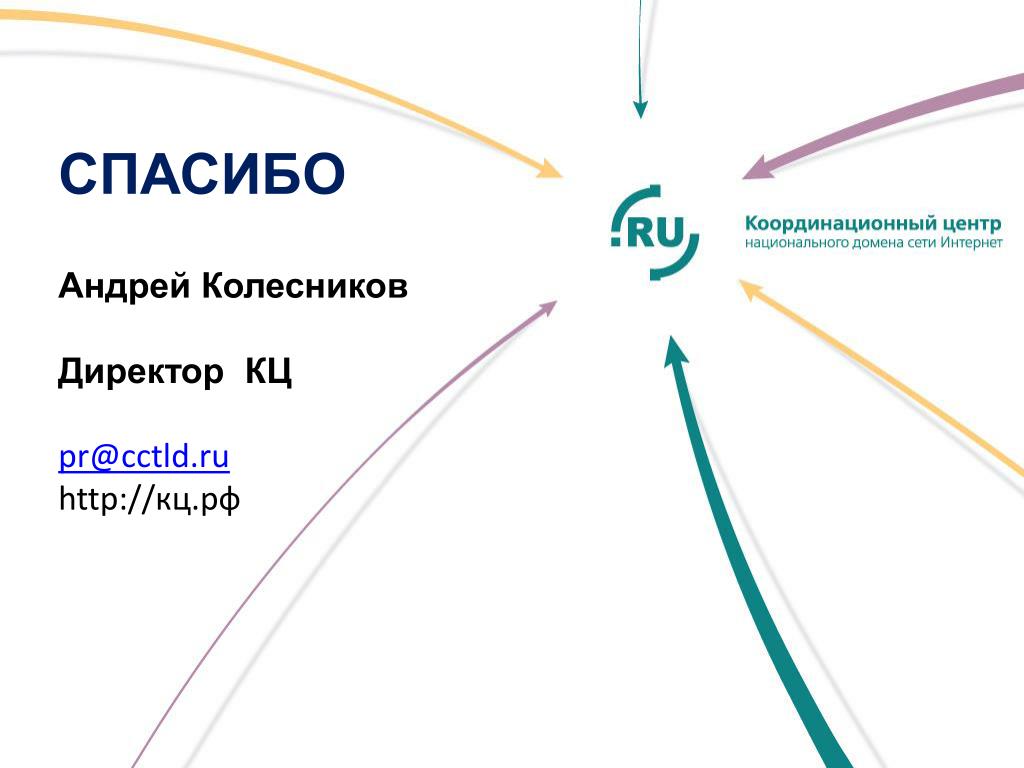 СПАСИБО

Андрей Колесников

Директор КЦ

pr@cctld.ru
http://кц.рф

.RU

Координационный центр
национального домена сети Интернет